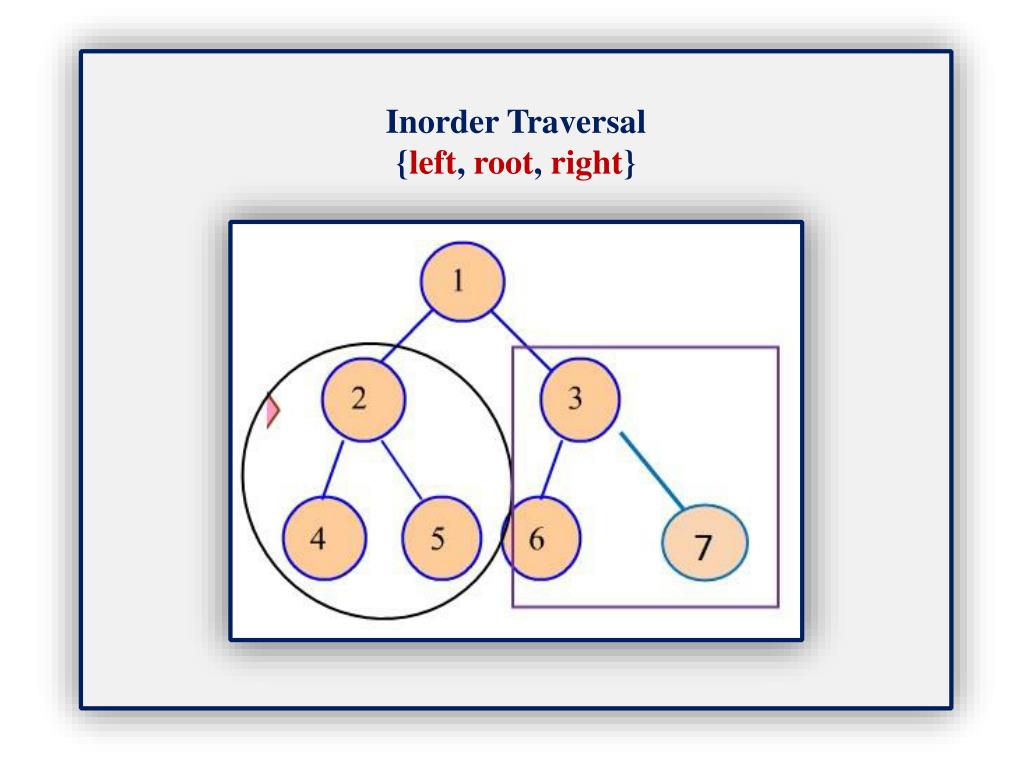 Inorder Traversal
{left, root, right}

1
2
3
4
5
6
7